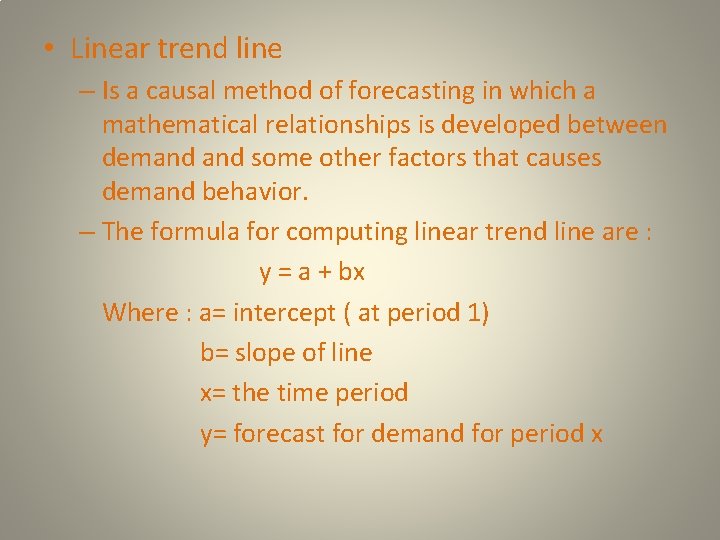 • Linear trend line

– Is a causal method of forecasting in which a mathematical relationships is developed between demand and some other factors that causes demand behavior.

– The formula for computing linear trend line are :

$y = a + bx$

Where : a= intercept ( at period 1)

b= slope of line

x= the time period

y= forecast for demand for period x